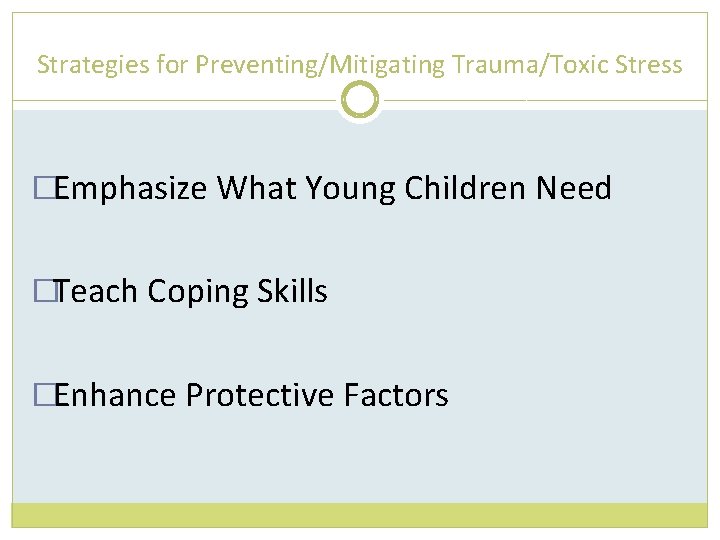 Strategies for Preventing/Mitigating Trauma/Toxic Stress

□Emphasize What Young Children Need

□Teach Coping Skills

□Enhance Protective Factors